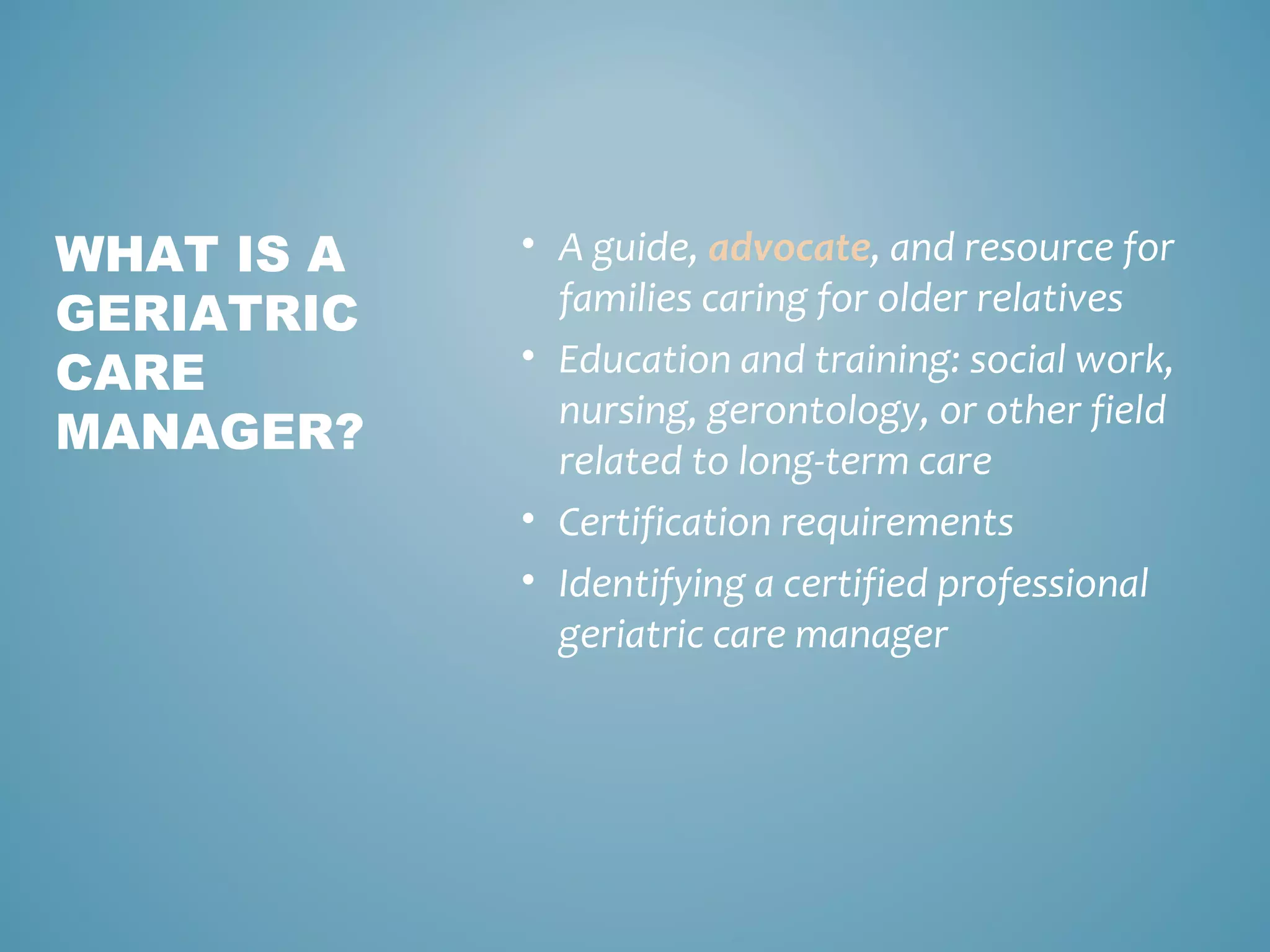 WHAT IS A GERIATRIC CARE MANAGER?

• A guide, advocate, and resource for families caring for older relatives
• Education and training: social work, nursing, gerontology, or other field related to long-term care
• Certification requirements
• Identifying a certified professional geriatric care manager